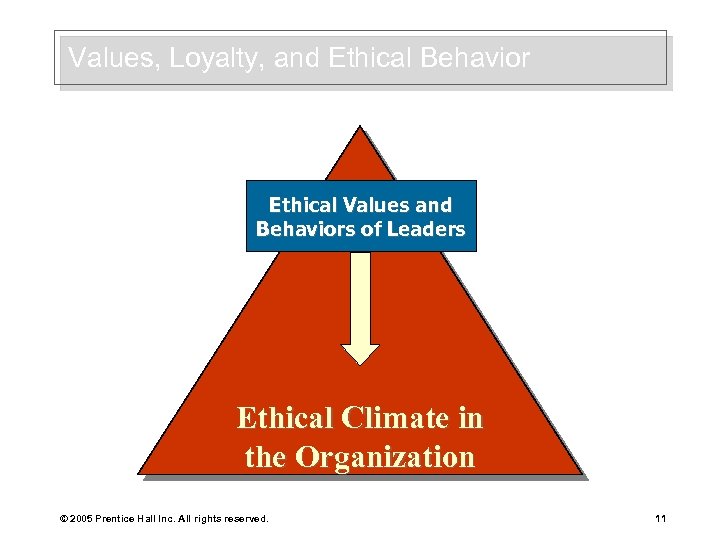 Values, Loyalty, and Ethical Behavior

Ethical Values and Behaviors of Leaders

Ethical Climate in the Organization

© 2005 Prentice Hall Inc. All rights reserved.

11